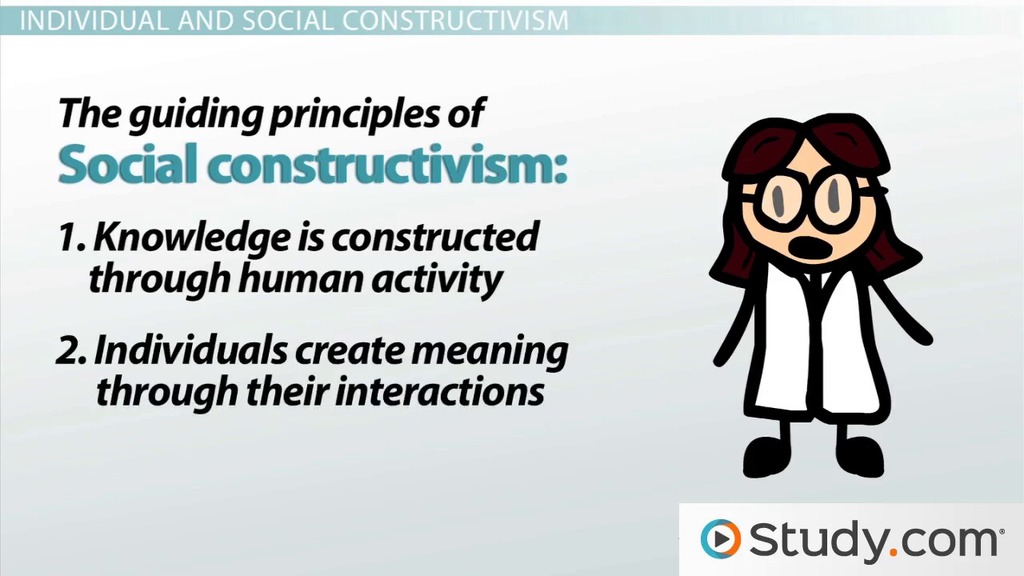 INDIVIDUAL AND SOCIAL CONSTRUCTIVISM

The guiding principles of Social constructivism:

1. Knowledge is constructed through human activity

2. Individuals create meaning through their interactions

Study.com